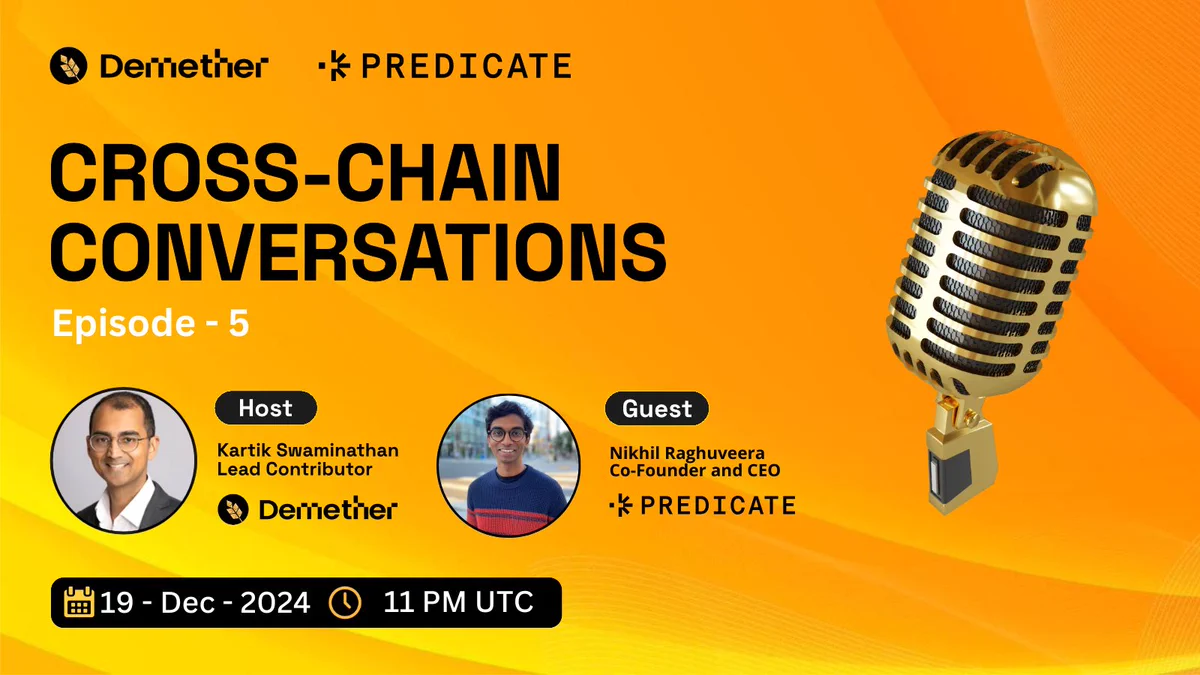 Demether PREDICATE

CROSS-CHAIN CONVERSATIONS

Episode - 5

Host

Kartik Swaminathan
Lead Contributor

Demether

Guest

Nikhil Raghuveera
Co-Founder and CEO

PREDICATE

19 - Dec - 2024 11 PM UTC